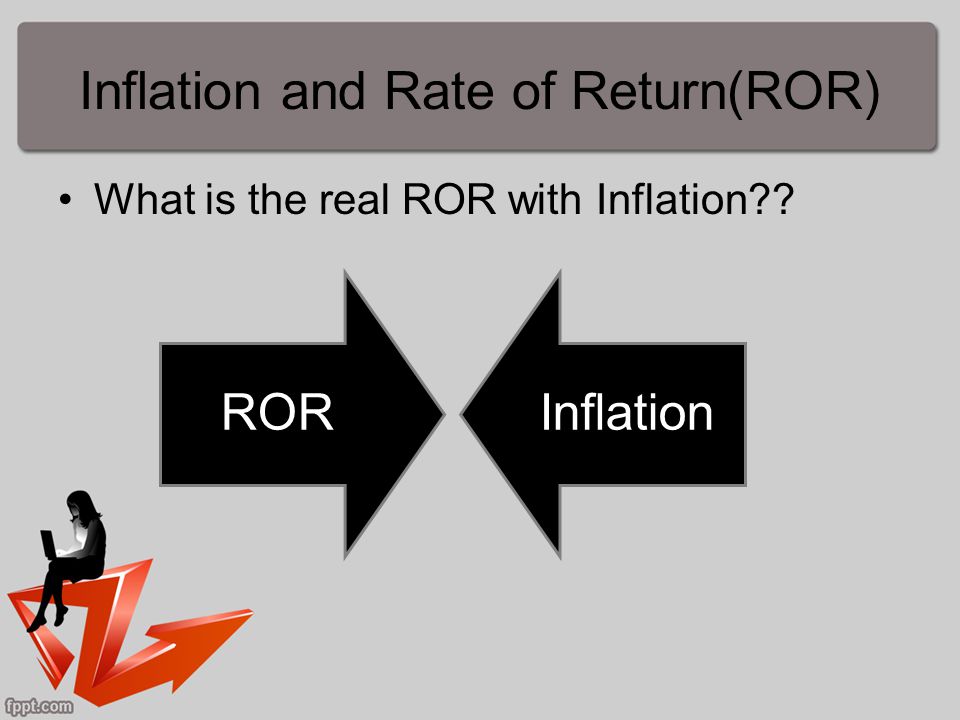 Inflation and Rate of Return(ROR)

• What is the real ROR with Inflation??

ROR

Inflation

fppt.com